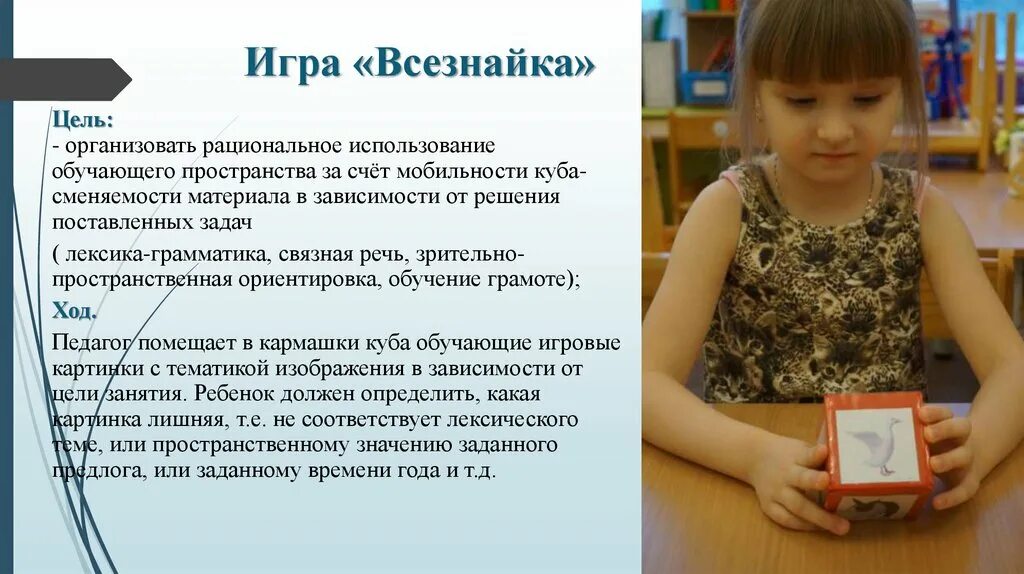 Игра «Всезнайка»

Цель:
- организовать рациональное использование обучающего пространства за счёт мобильности куба-сменяемости материала в зависимости от решения поставленных задач

( лексика-грамматика, связная речь, зрительно-пространственная ориентировка, обучение грамоте);

Ход.

Педагог помещает в кармашки куба обучающие игровые картинки с тематикой изображения в зависимости от цели занятия. Ребенок должен определить, какая картинка лишняя, т.е. не соответствует лексического теме, или пространственному значению заданного предлога, или заданному времени года и т.д.